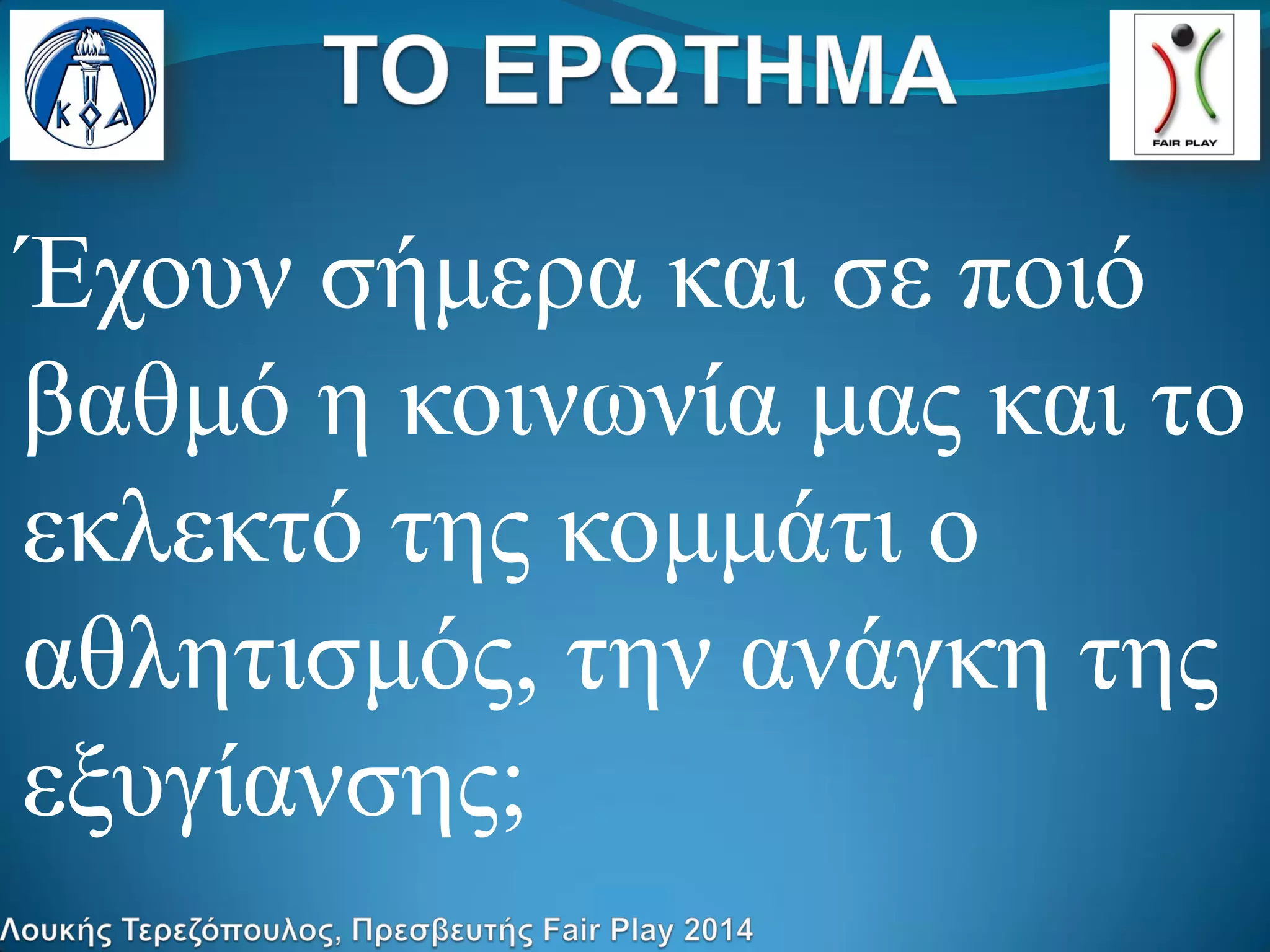 ΚΟΑ

ΤΟ ΕΡΩΤΗΜΑ

FAIR PLAY

Έχουν σήμερα και σε ποιό βαθμό η κοινωνία μας και το εκλεκτό της κομμάτι ο αθλητισμός, την ανάγκη της εξυγίανσης;

Λουκής Τερεζόπουλος, Πρεσβευτής Fair Play 2014